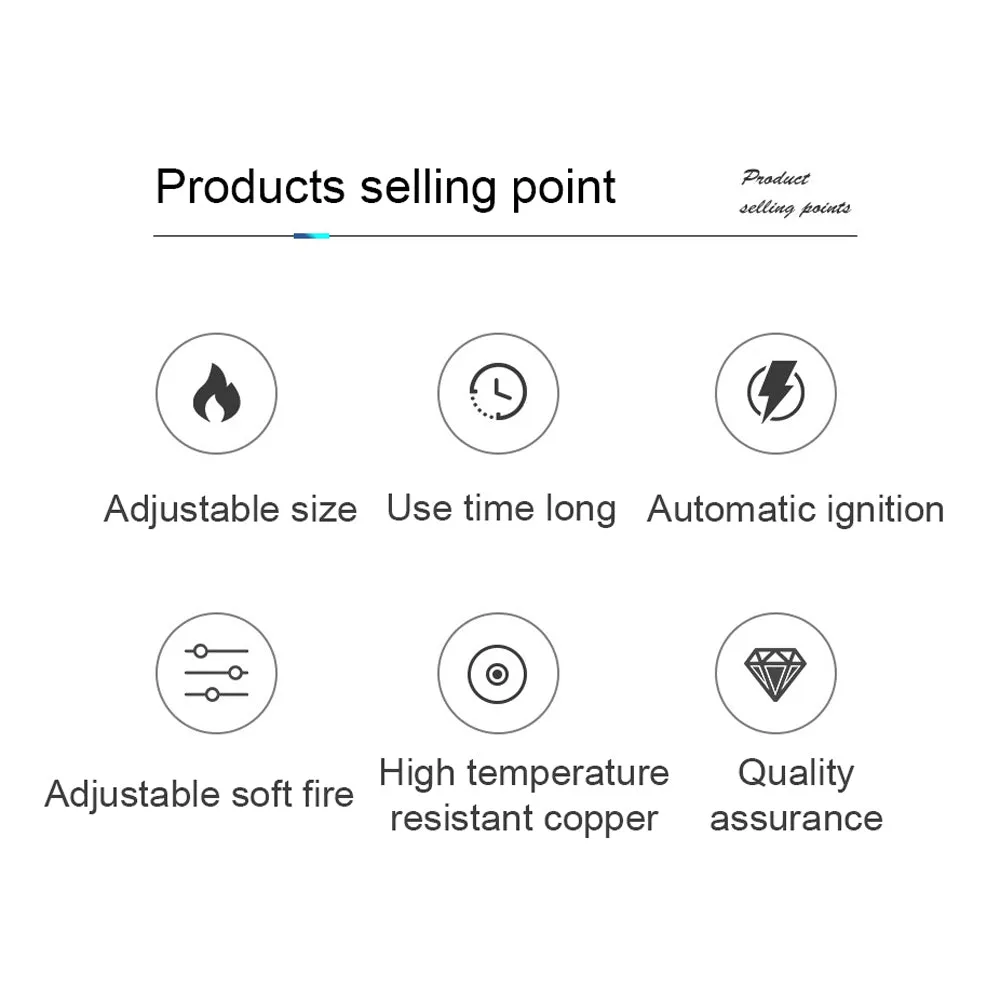 Products selling point

Product selling points

Adjustable size

Use time long

Automatic ignition

Adjustable soft fire

High temperature resistant copper

Quality assurance